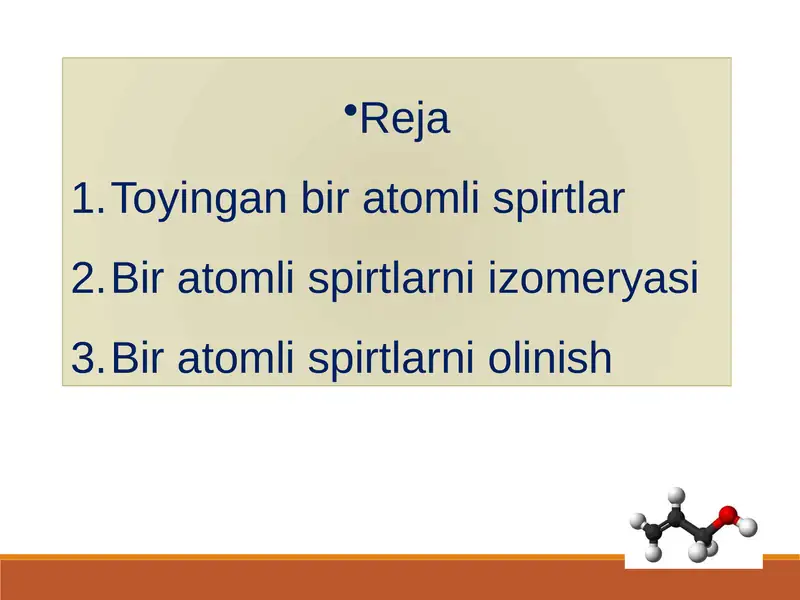 •Reja

1. Toyingan bir atomli spirtlar

2. Bir atomli spirtlarni izomeryasi

3. Bir atomli spirtlarni olinish